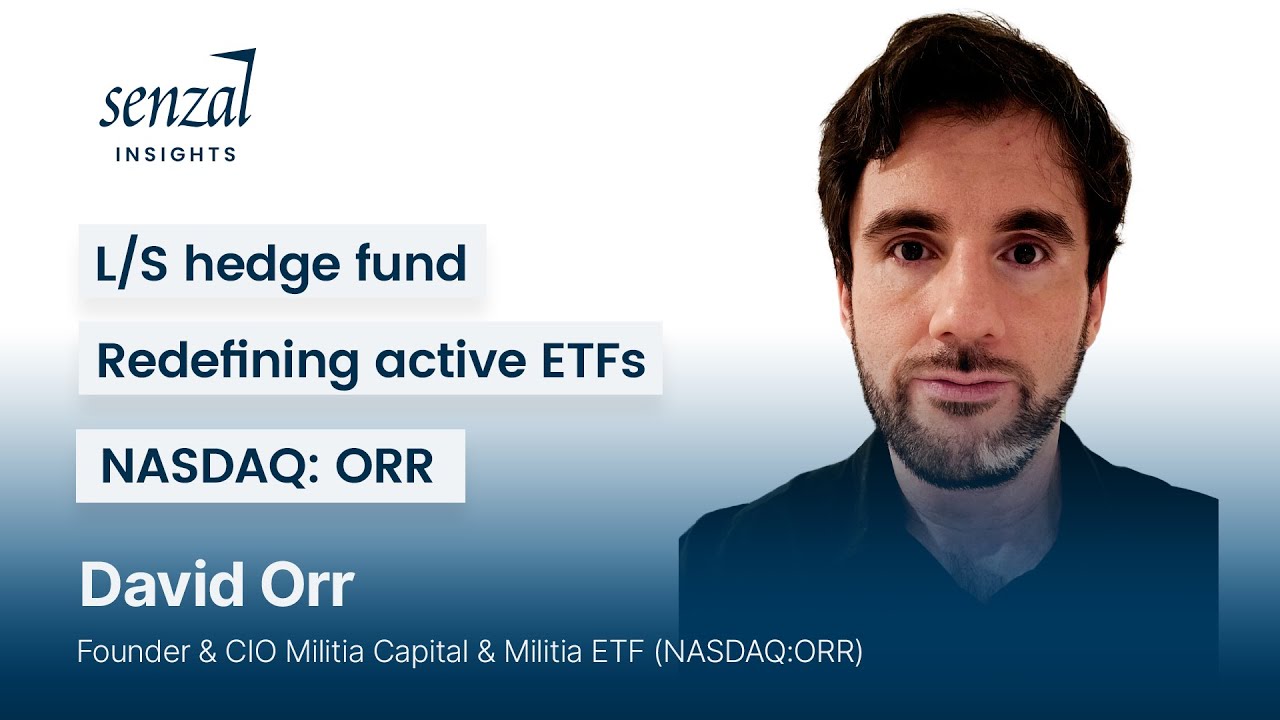 senzal
INSIGHTS

L/S hedge fund

Redefining active ETFs

NASDAQ: ORR

David Orr

Founder & CIO Militia Capital & Militia ETF (NASDAQ:ORR)